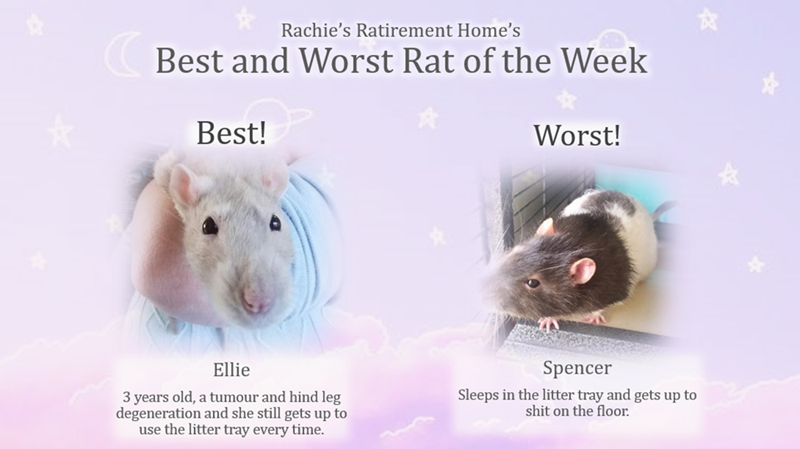 Rachie's Ratirement Home's
Best and Worst Rat of the Week

Best!

Ellie

3 years old, a tumour and hind leg degeneration and she still gets up to use the litter tray every time.

Worst!

Spencer

Sleeps in the litter tray and gets up to shit on the floor.